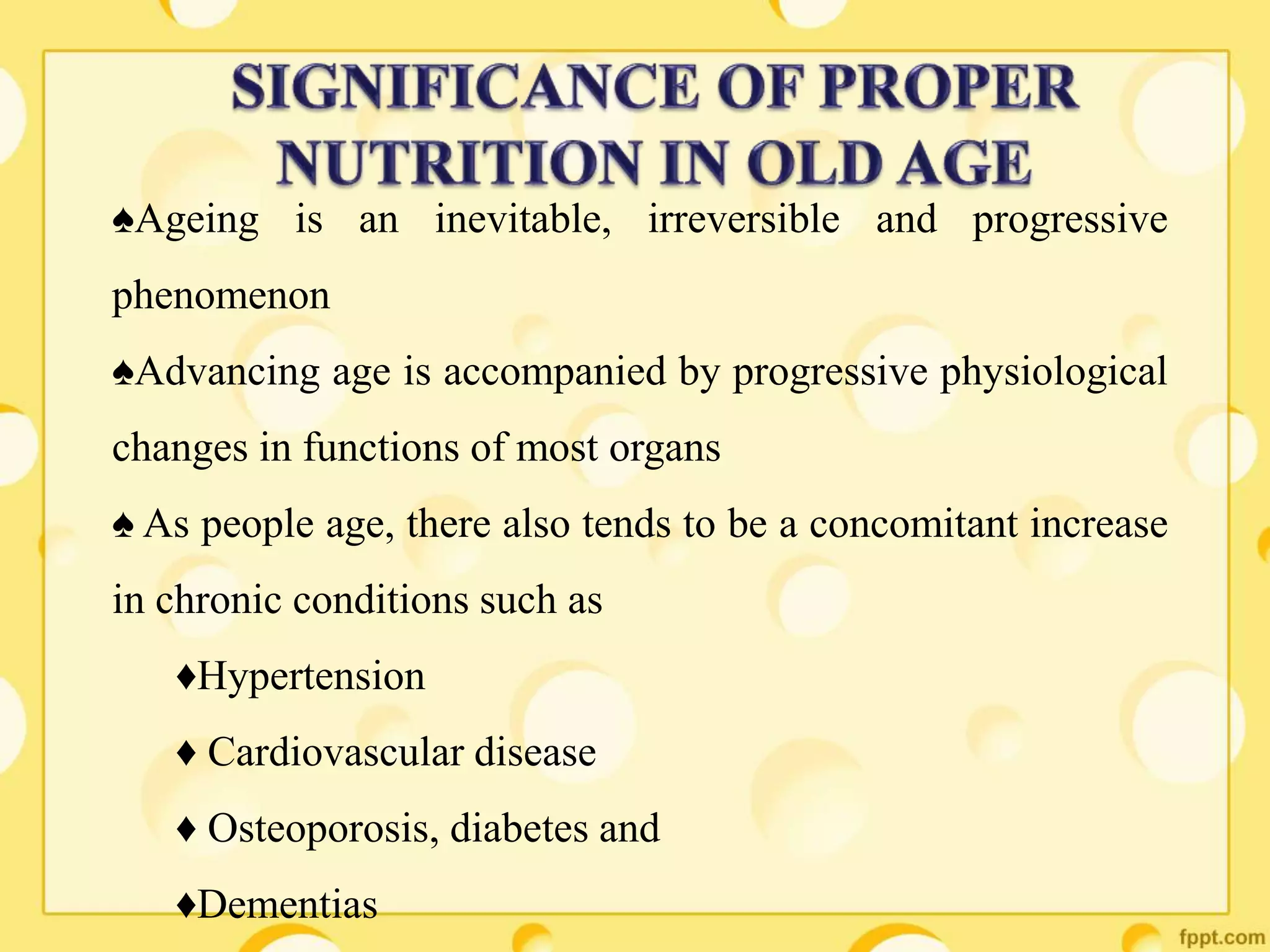 SIGNIFICANCE OF PROPER NUTRITION IN OLD AGE

♠Ageing is an inevitable, irreversible and progressive phenomenon

♠Advancing age is accompanied by progressive physiological changes in functions of most organs

♠ As people age, there also tends to be a concomitant increase in chronic conditions such as

♦Hypertension

♦ Cardiovascular disease

♦ Osteoporosis, diabetes and

♦Dementias

fppt.com